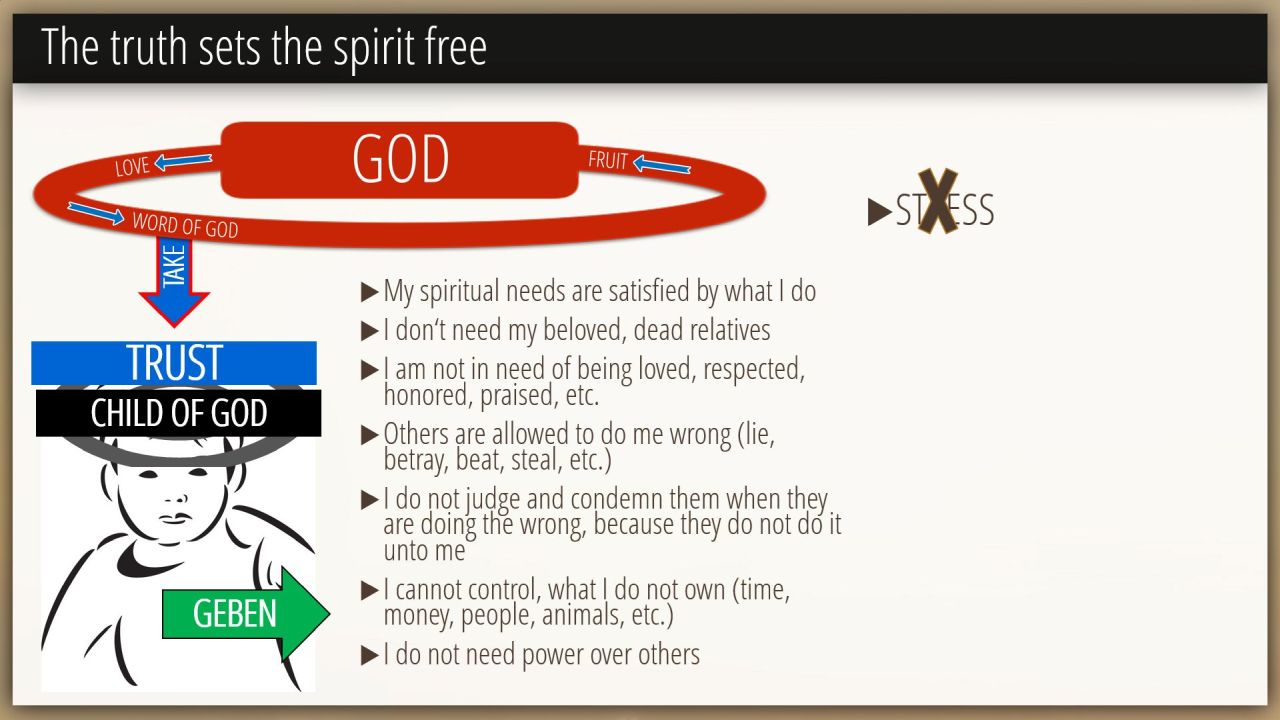 The truth sets the spirit free

GOD

LOVE

FRUIT

WORD OF GOD

TAKE

TRUST

CHILD OF GOD

GEBEN

▶ My spiritual needs are satisfied by what I do

▶ I don't need my beloved, dead relatives

▶ I am not in need of being loved, respected, honored, praised, etc.

▶ Others are allowed to do me wrong (lie, betray, beat, steal, etc.)

▶ I do not judge and condemn them when they are doing the wrong, because they do not do it unto me

▶ I cannot control, what I do not own (time, money, people, animals, etc.)

▶ I do not need power over others

▶ STRESS